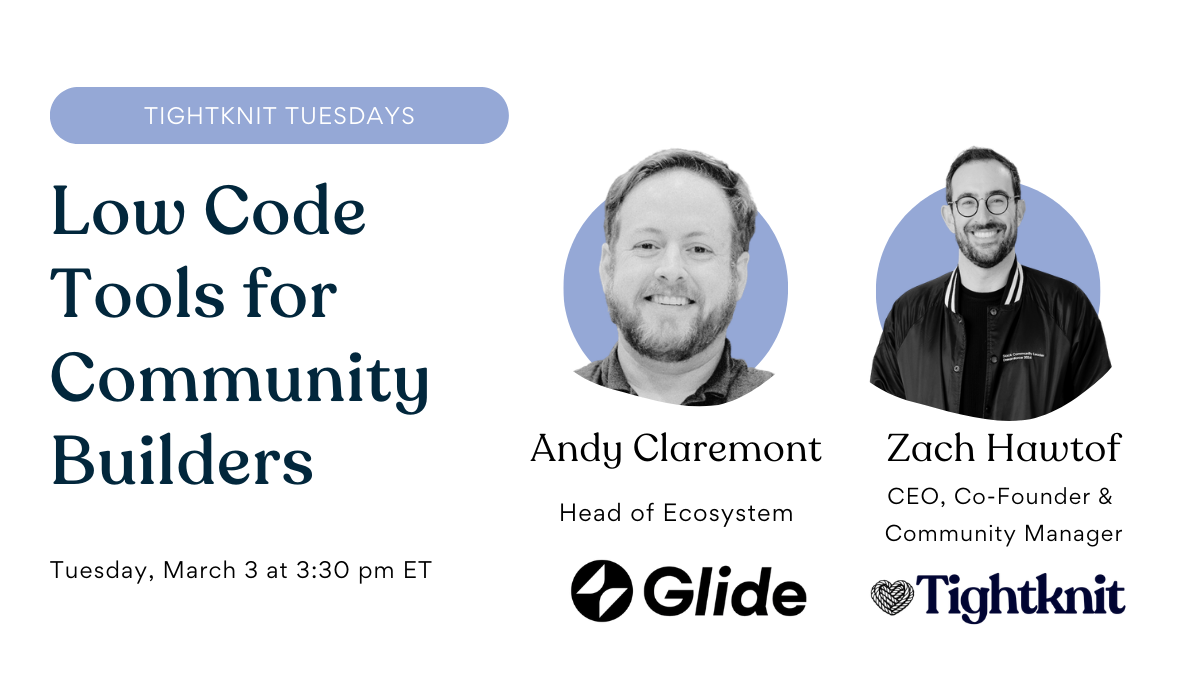 TIGHTKNIT TUESDAYS

Low Code Tools for Community Builders

Tuesday, March 3 at 3:30 pm ET

Andy Claremont

Head of Ecosystem

Glide

Zach Hawtof

CEO, Co-Founder & Community Manager

Tightknit